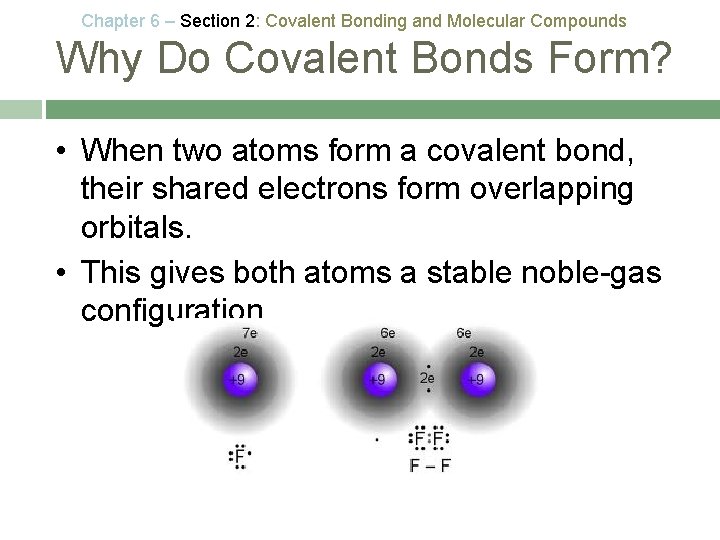 Chapter 6 – Section 2: Covalent Bonding and Molecular Compounds

Why Do Covalent Bonds Form?

• When two atoms form a covalent bond, their shared electrons form overlapping orbitals.

• This gives both atoms a stable noble-gas configuration

7e
2e
+9

6e
2e
+9

2e

6e
2e
+9

F

F F

F – F